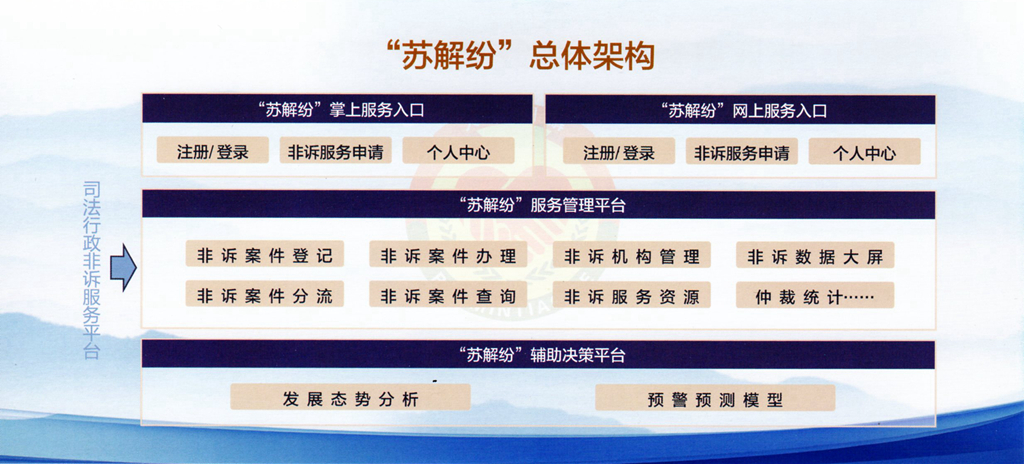 “苏解纷”总体架构

司法行政非诉服务平台

“苏解纷”掌上服务入口

注册/登录　非诉服务申请　个人中心

“苏解纷”网上服务入口

注册/登录　非诉服务申请　个人中心

“苏解纷”服务管理平台

非诉案件登记　非诉案件办理　非诉机构管理　非诉数据大屏

非诉案件分流　非诉案件查询　非诉服务资源　仲裁统计……

“苏解纷”辅助决策平台

发展态势分析　预警预测模型